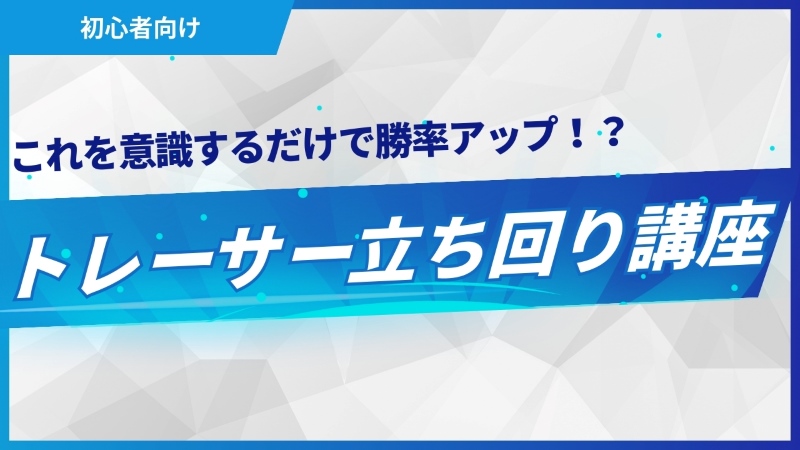 初心者向け

これを意識するだけで勝率アップ！？

トレーサー立ち回り講座